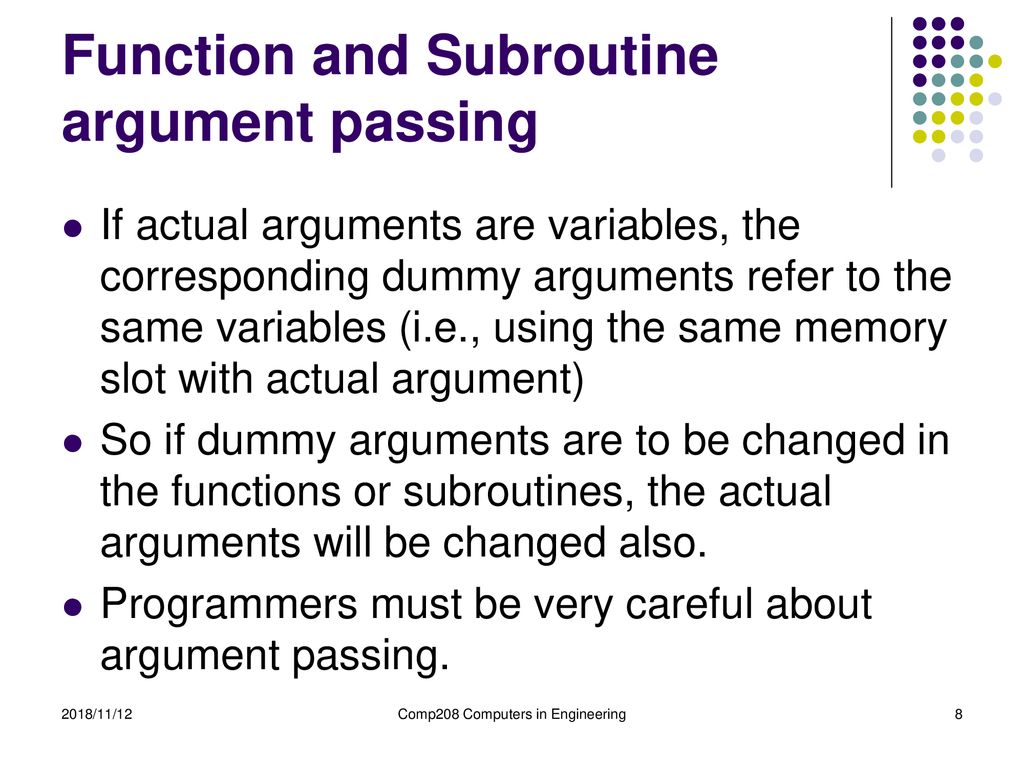 Function and Subroutine argument passing

If actual arguments are variables, the corresponding dummy arguments refer to the same variables (i.e., using the same memory slot with actual argument)

So if dummy arguments are to be changed in the functions or subroutines, the actual arguments will be changed also.

Programmers must be very careful about argument passing.

2018/11/12

Comp208 Computers in Engineering

8